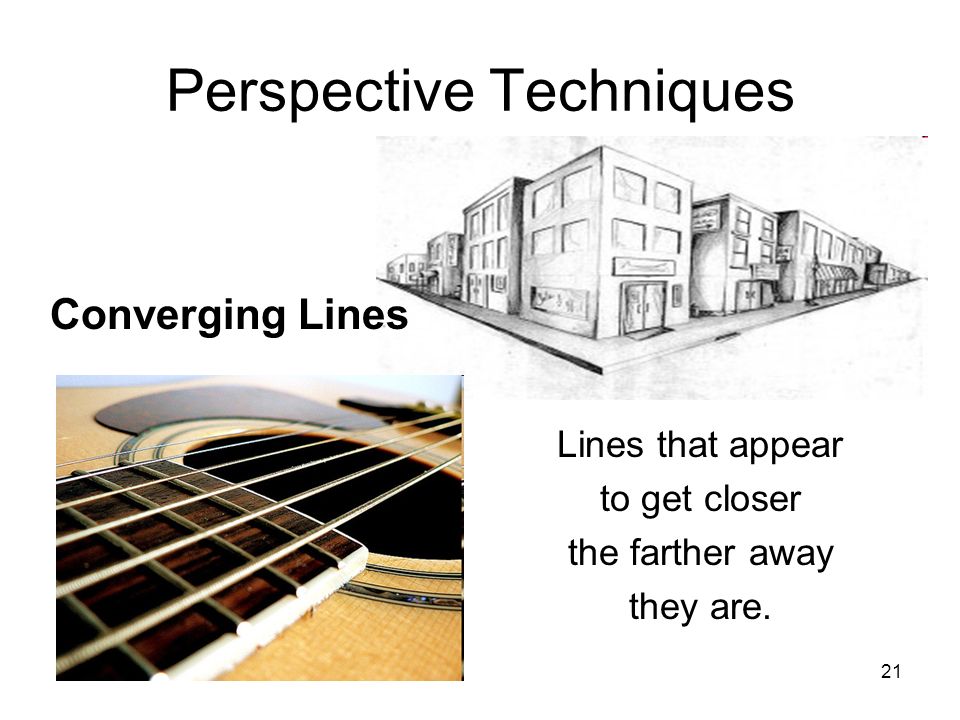 Perspective Techniques

Converging Lines

Lines that appear to get closer the farther away they are.

21